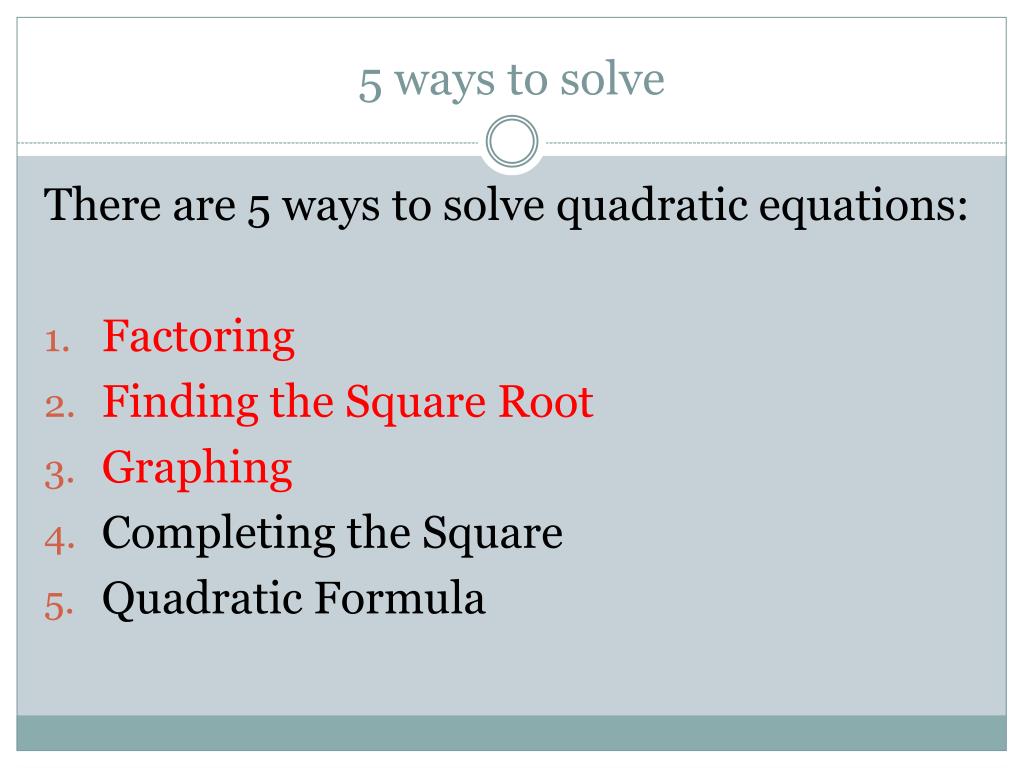 5 ways to solve

There are 5 ways to solve quadratic equations:

1. Factoring
2. Finding the Square Root
3. Graphing
4. Completing the Square
5. Quadratic Formula